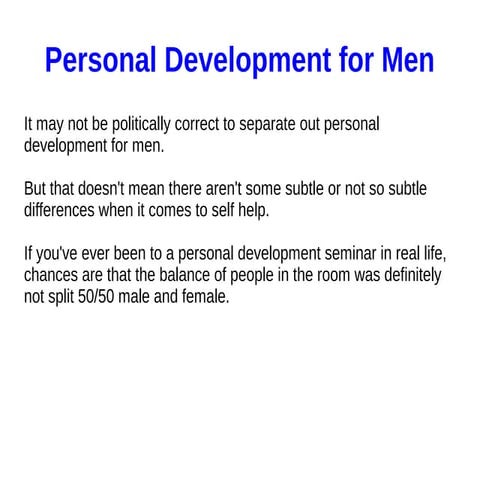 Personal Development for Men

It may not be politically correct to separate out personal development for men.

But that doesn't mean there aren't some subtle or not so subtle differences when it comes to self help.

If you've ever been to a personal development seminar in real life, chances are that the balance of people in the room was definitely not split 50/50 male and female.